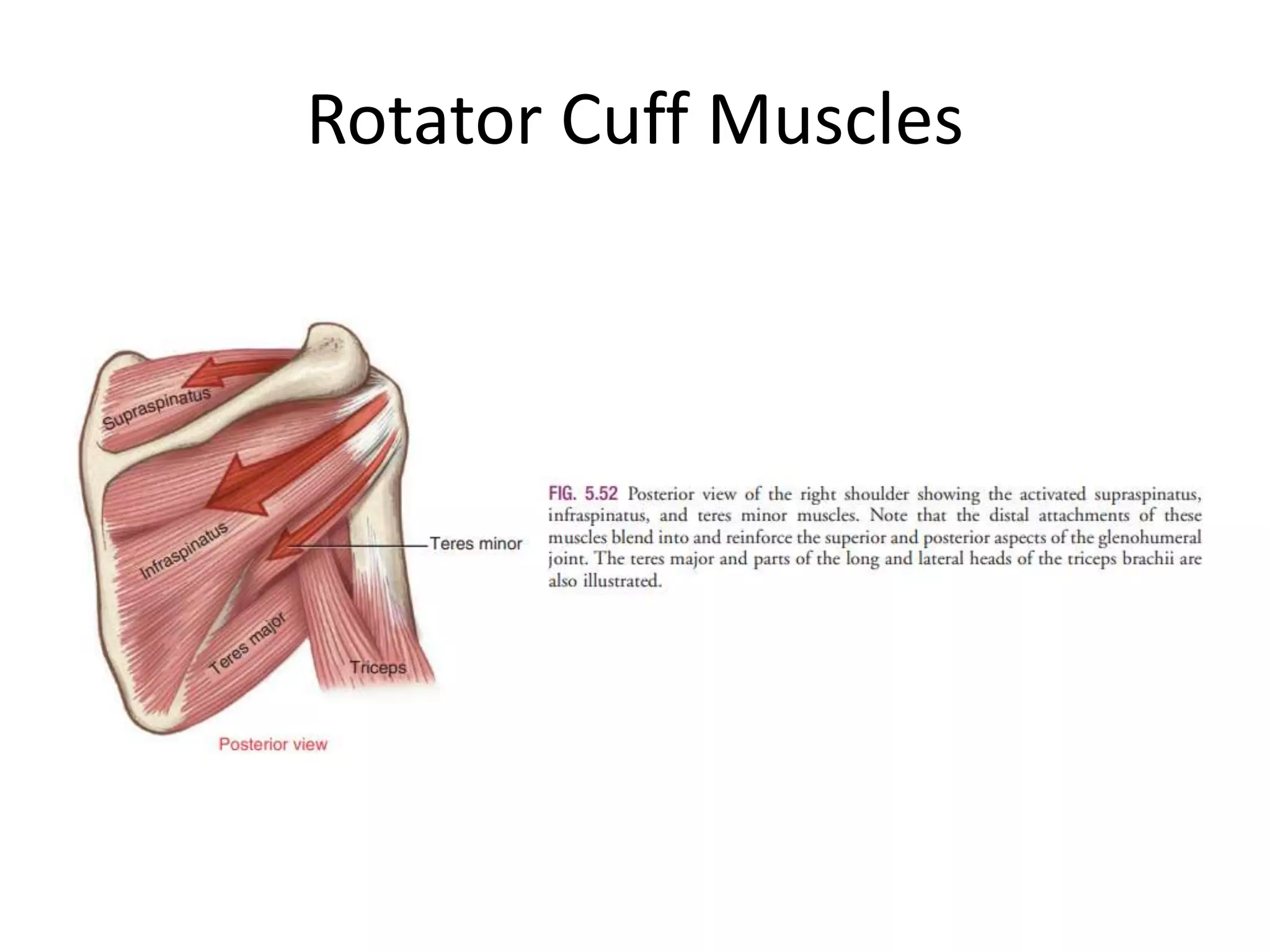 Rotator Cuff Muscles

Supraspinatus

Infraspinatus

Teres minor

Teres major

Triceps

Posterior view

FIG. 5.52 Posterior view of the right shoulder showing the activated supraspinatus, infraspinatus, and teres minor muscles. Note that the distal attachments of these muscles blend into and reinforce the superior and posterior aspects of the glenohumeral joint. The teres major and parts of the long and lateral heads of the triceps brachii are also illustrated.